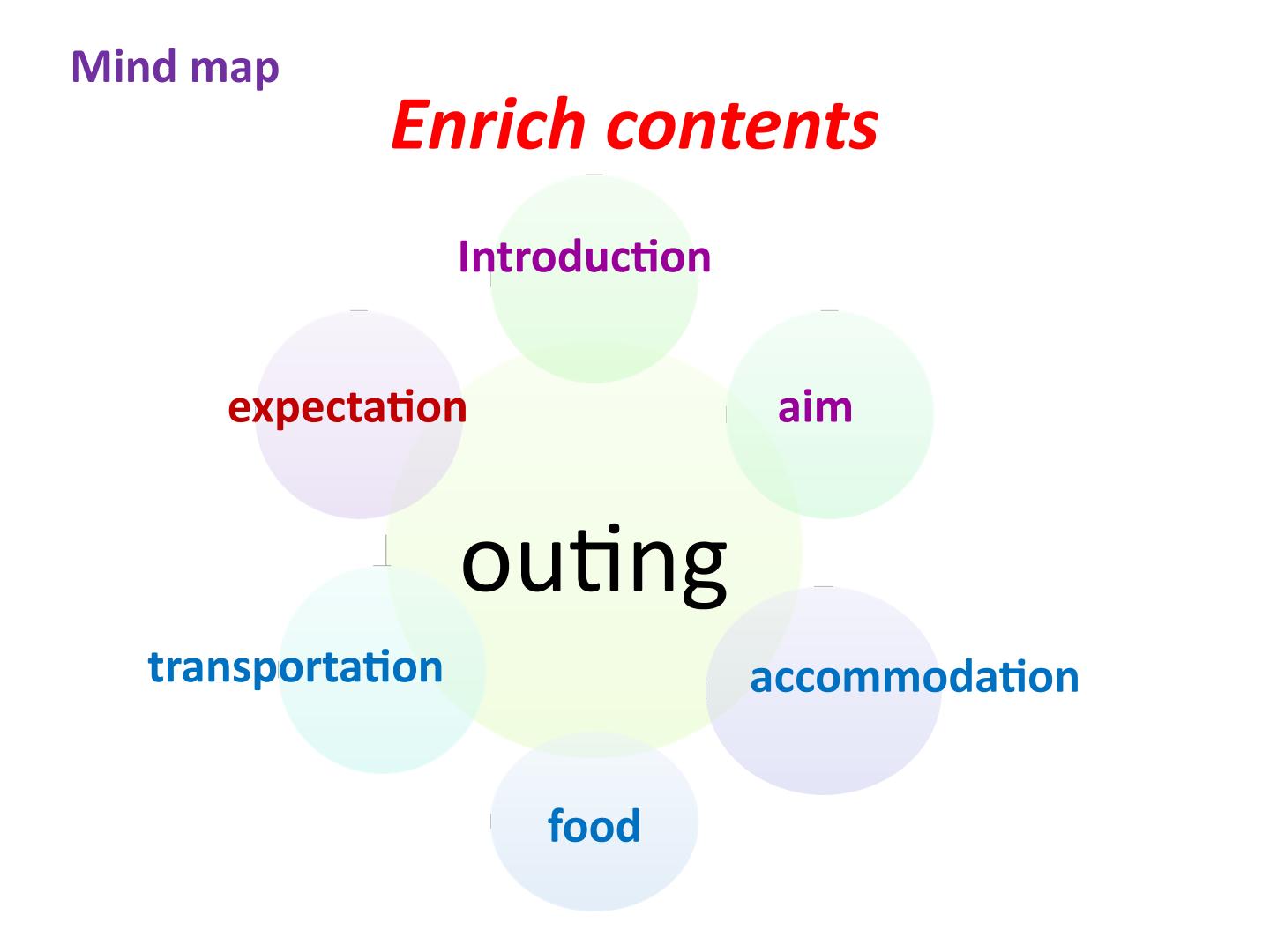 Mind map

Enrich contents

Introduction

expectation

aim

outing

transportation

accommodation

food